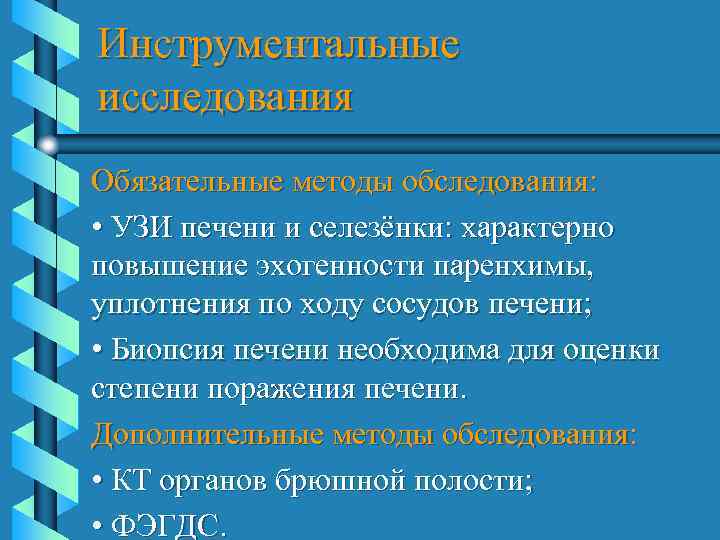 Инструментальные исследования

Обязательные методы обследования:

• УЗИ печени и селезёнки: характерно повышение эхогенности паренхимы, уплотнения по ходу сосудов печени;

• Биопсия печени необходима для оценки степени поражения печени.

Дополнительные методы обследования:

• КТ органов брюшной полости;

• ФЭГДС.